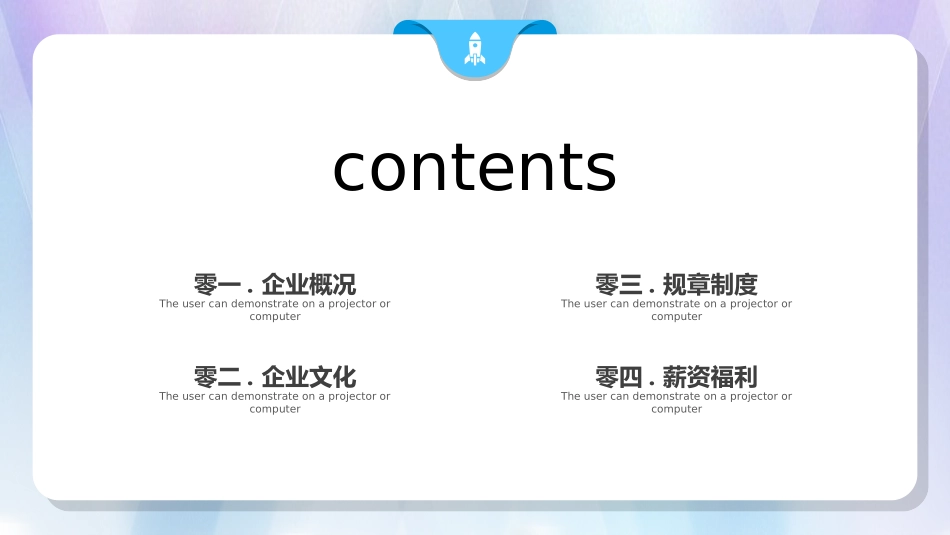 contents

零一 . 企业概况
The user can demonstrate on a projector or computer

零二 . 企业文化
The user can demonstrate on a projector or computer

零三 . 规章制度
The user can demonstrate on a projector or computer

零四 . 薪资福利
The user can demonstrate on a projector or computer